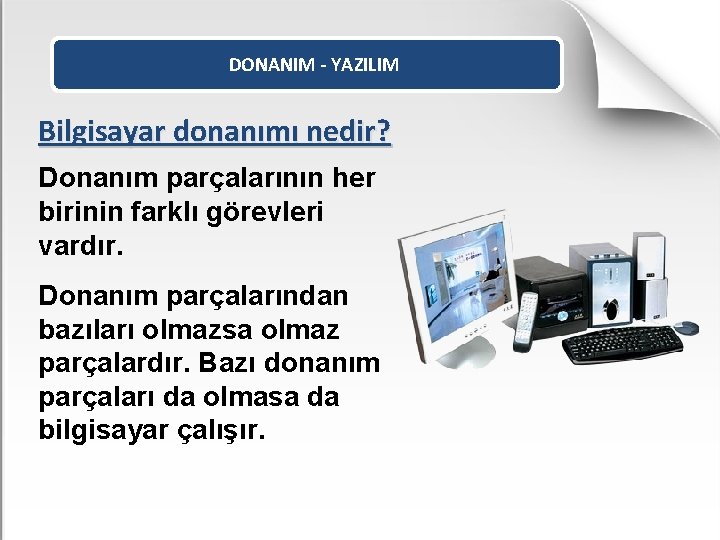 DONANIM - YAZILIM

Bilgisayar donanımı nedir?

Donanım parçalarının her birinin farklı görevleri vardır.

Donanım parçalarından bazıları olmazsa olmaz parçalardır. Bazı donanım parçaları da olmasa da bilgisayar çalışır.